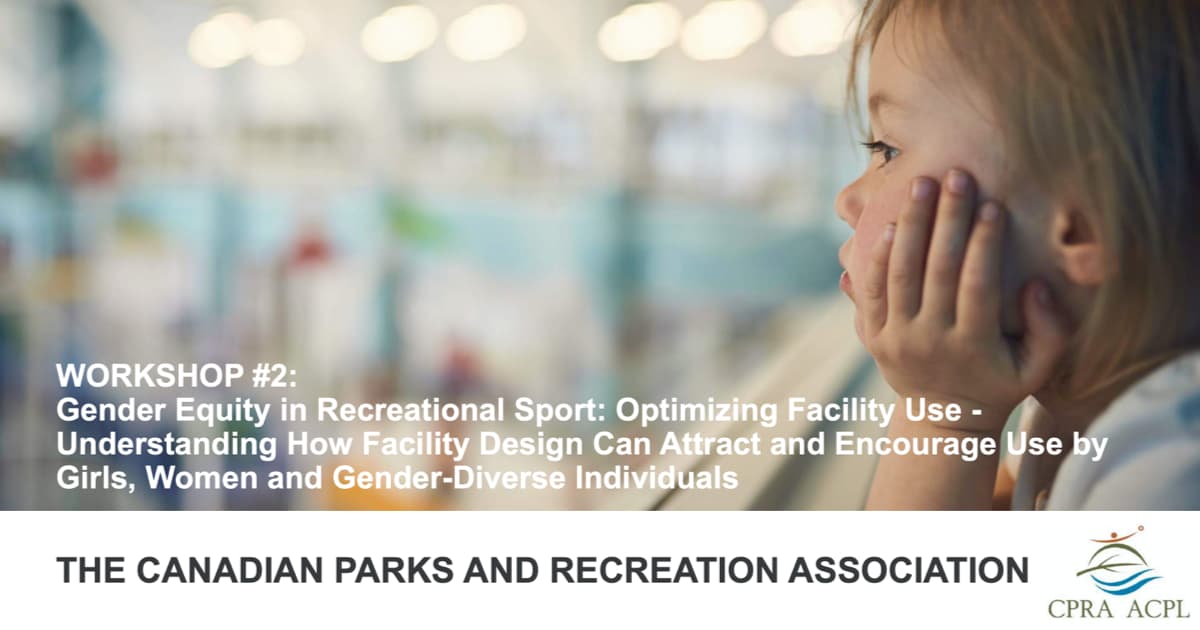 WORKSHOP #2:
Gender Equity in Recreational Sport: Optimizing Facility Use - Understanding How Facility Design Can Attract and Encourage Use by Girls, Women and Gender-Diverse Individuals

THE CANADIAN PARKS AND RECREATION ASSOCIATION

CPRA ACPL